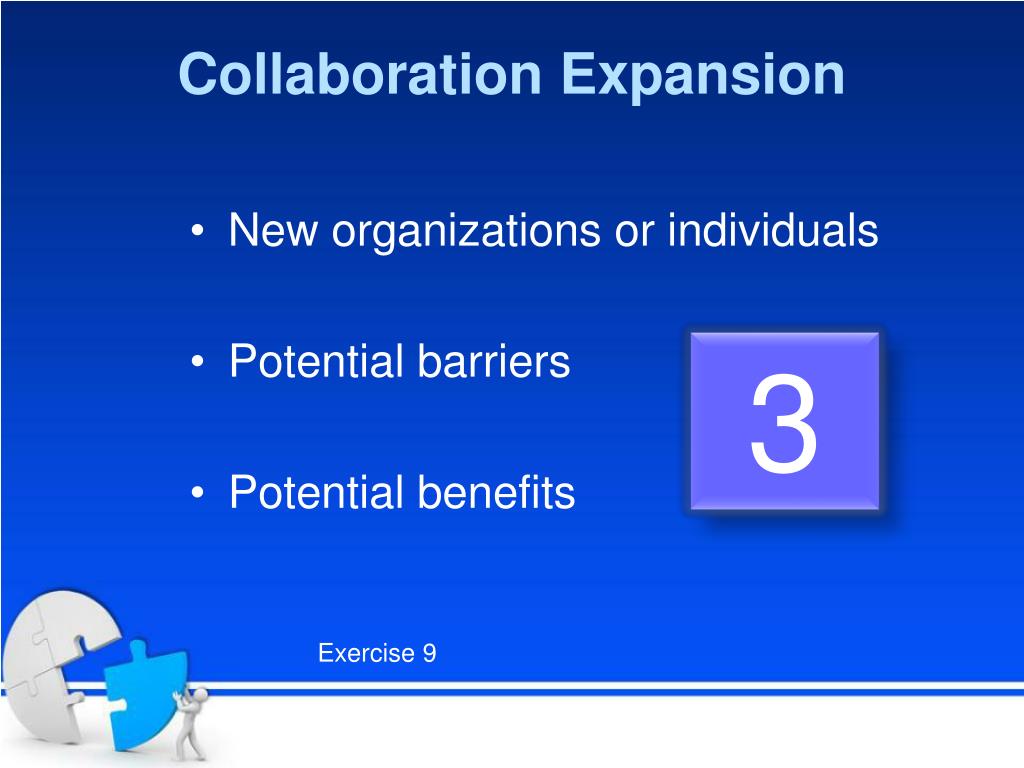 Collaboration Expansion

• New organizations or individuals

• Potential barriers

• Potential benefits

3

Exercise 9